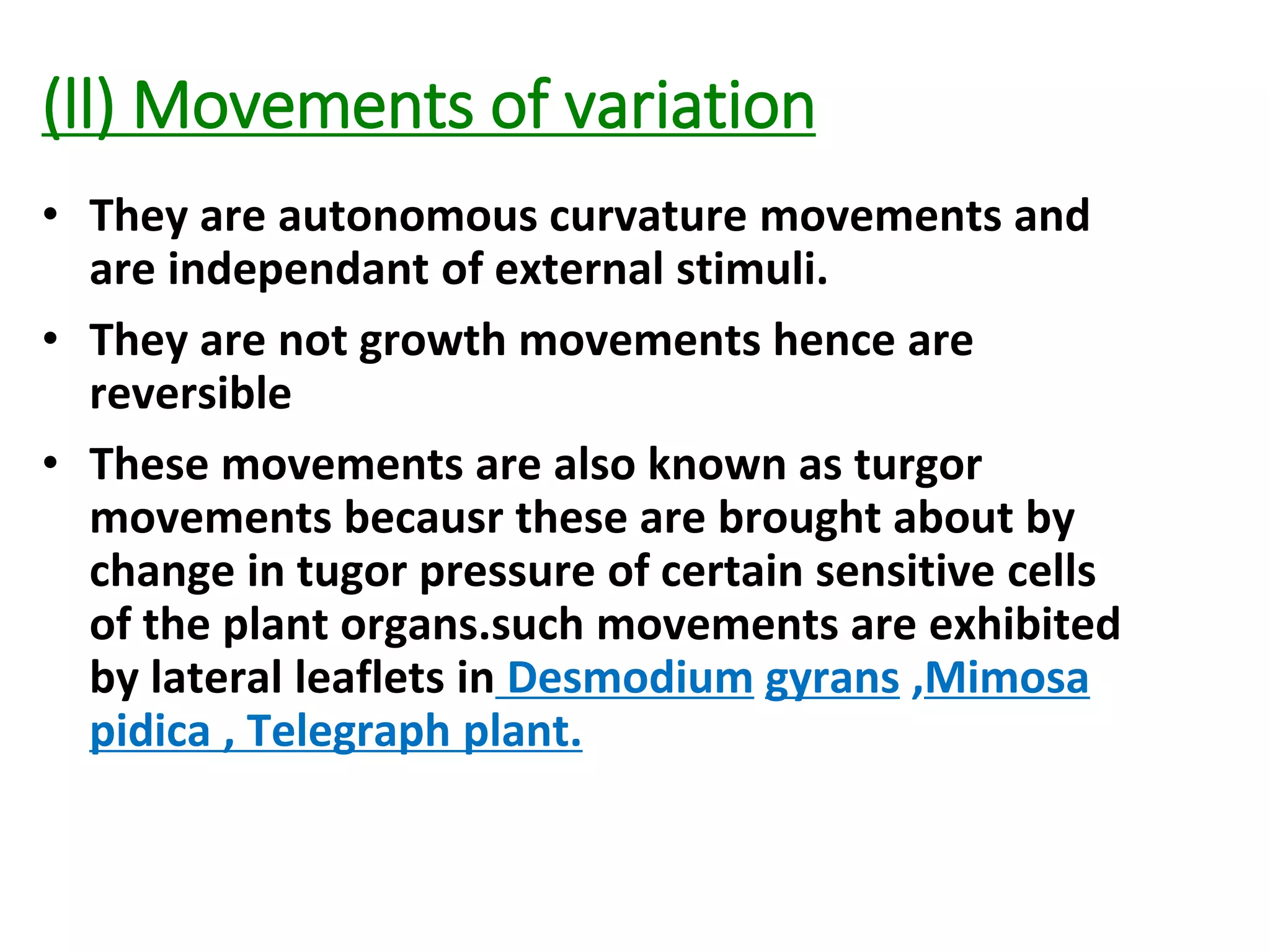 (II) Movements of variation

• They are autonomous curvature movements and are independant of external stimuli.

• They are not growth movements hence are reversible

• These movements are also known as turgor movements becausr these are brought about by change in tugor pressure of certain sensitive cells of the plant organs.such movements are exhibited by lateral leaflets in Desmodium gyrans ,Mimosa pidica , Telegraph plant.